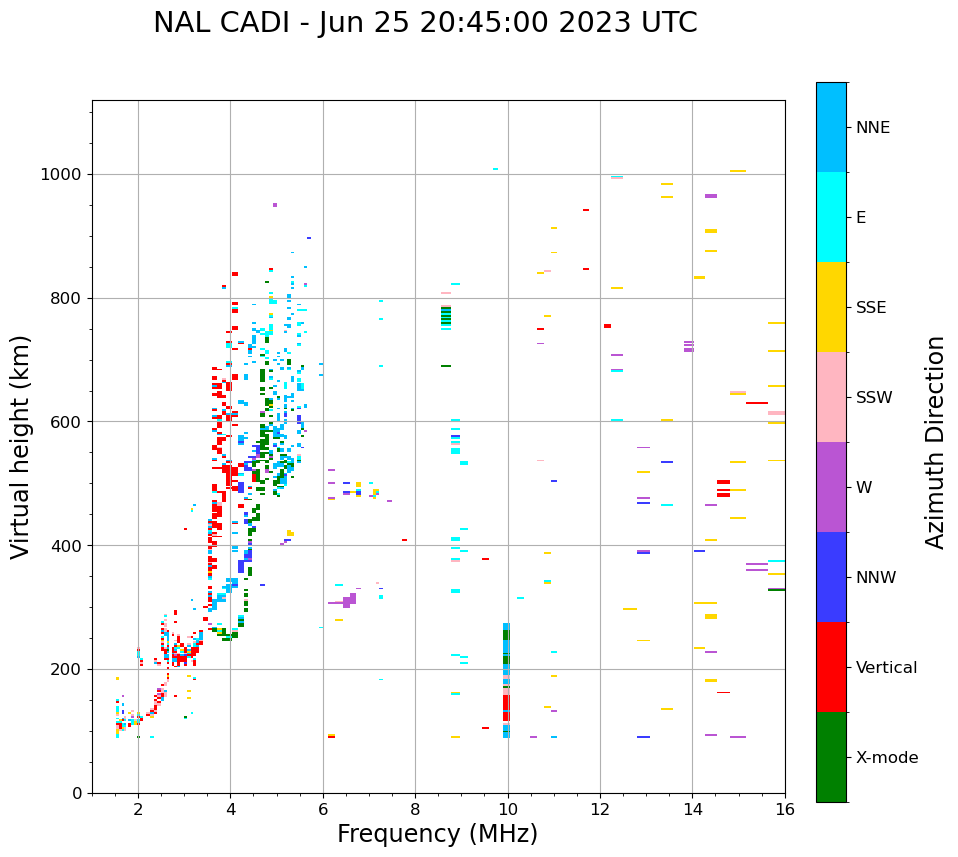 NAL CADI - Jun 25 20:45:00 2023 UTC

Virtual height (km)

1000
800
600
400
200
0

2
4
6
8
10
12
14
16

Frequency (MHz)

NNE
E
SSE
SSW
W
NNW
Vertical
X-mode

Azimuth Direction